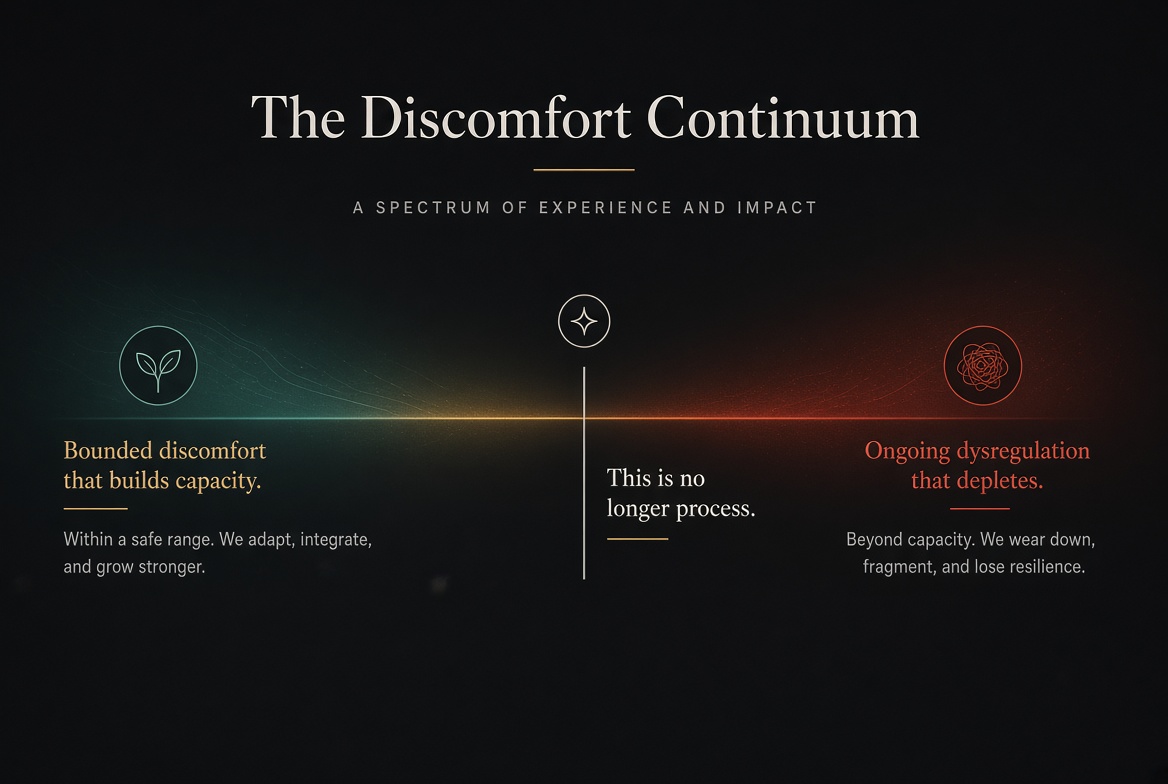 The Discomfort Continuum

A SPECTRUM OF EXPERIENCE AND IMPACT

Bounded discomfort that builds capacity.

Within a safe range. We adapt, integrate, and grow stronger.

This is no longer process.

Ongoing dysregulation that depletes.

Beyond capacity. We wear down, fragment, and lose resilience.